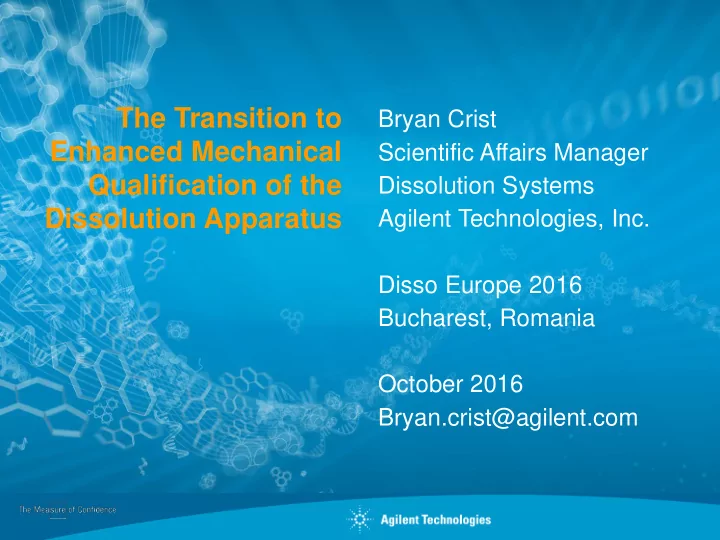 The Transition to Enhanced Mechanical Qualification of the Dissolution Apparatus

Bryan Crist
Scientific Affairs Manager
Dissolution Systems
Agilent Technologies, Inc.

Disso Europe 2016
Bucharest, Romania

October 2016
Bryan.crist@agilent.com

The Measure of Confidence

Agilent Technologies